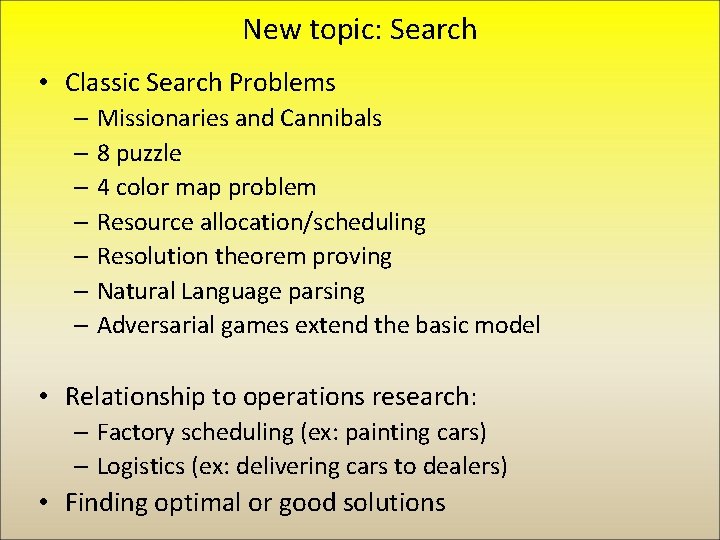 New topic: Search

• Classic Search Problems
– Missionaries and Cannibals
– 8 puzzle
– 4 color map problem
– Resource allocation/scheduling
– Resolution theorem proving
– Natural Language parsing
– Adversarial games extend the basic model

• Relationship to operations research:
– Factory scheduling (ex: painting cars)
– Logistics (ex: delivering cars to dealers)
• Finding optimal or good solutions